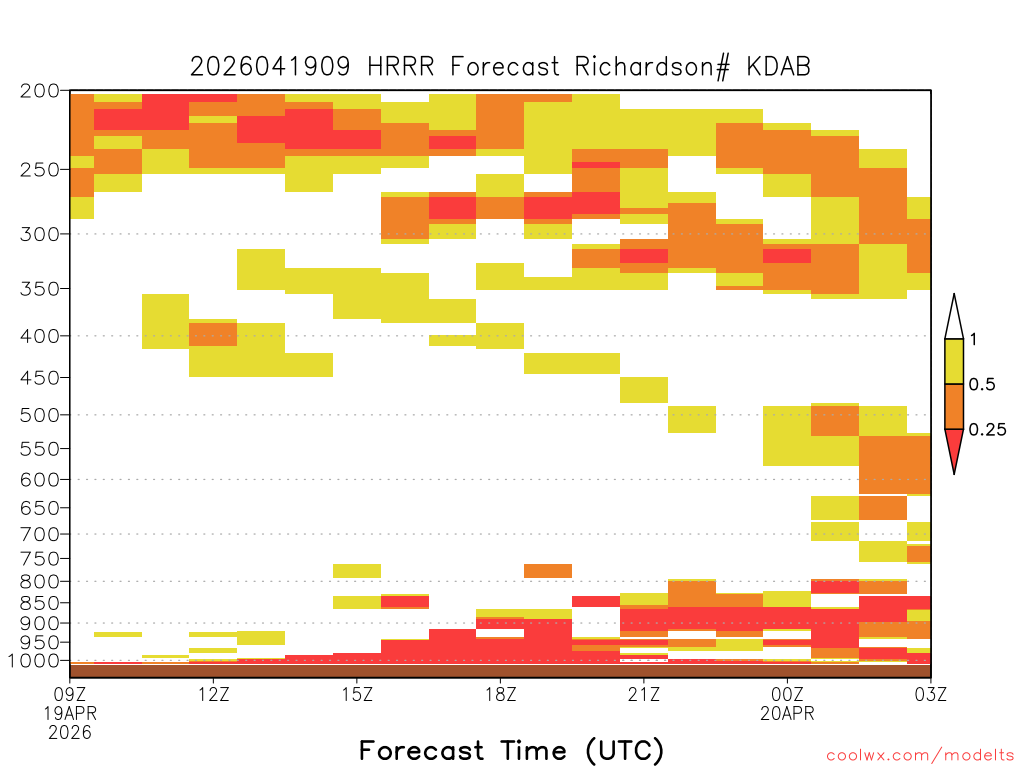 2026041909 HRRR Forecast Richardson# KDAB

200
250
300
350
400
450
500
550
600
650
700
750
800
850
900
950
1000

1
0.5
0.25

09Z
19APR
2026
12Z
15Z
18Z
21Z
00Z
20APR
03Z

Forecast Time (UTC)

coolwx.com/modelts